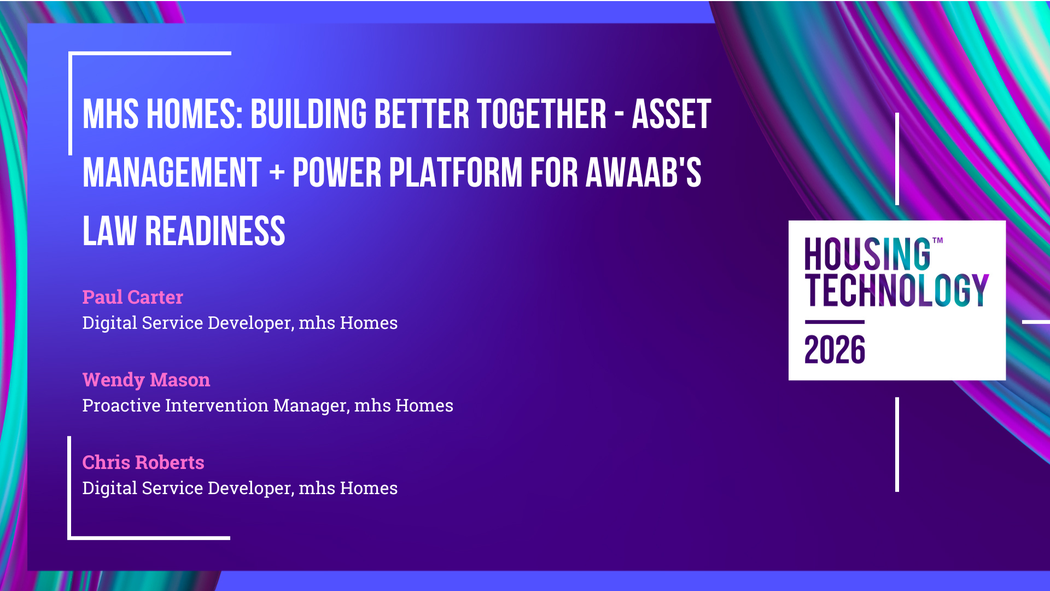 MHS HOMES: BUILDING BETTER TOGETHER - ASSET MANAGEMENT + POWER PLATFORM FOR AWAAB'S LAW READINESS

Paul Carter
Digital Service Developer, mhs Homes

Wendy Mason
Proactive Intervention Manager, mhs Homes

Chris Roberts
Digital Service Developer, mhs Homes

HOUSING™
TECHNOLOGY
2026